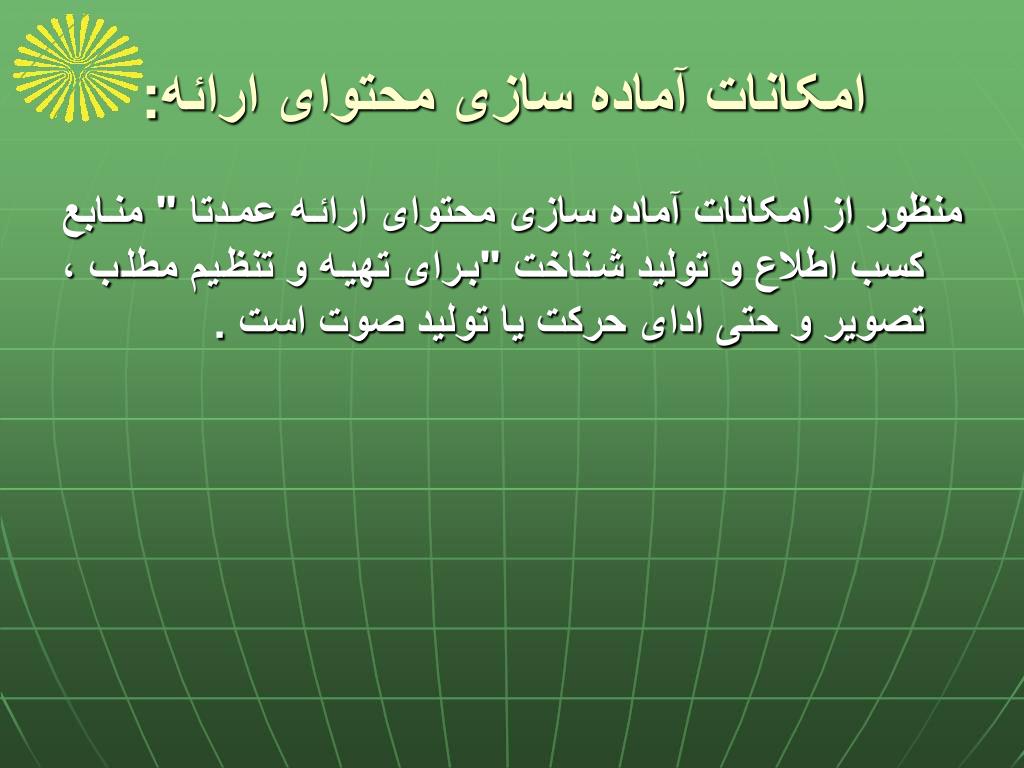 امکانات آماده سازی محتوای ارائه:

منظور از امکانات آماده سازی محتوای ارائه عمدتا " منابع کسب اطلاع و تولید شناخت "برای تهیه و تنظیم مطلب ، تصویر و حتی ادای حرکت یا تولید صوت است .